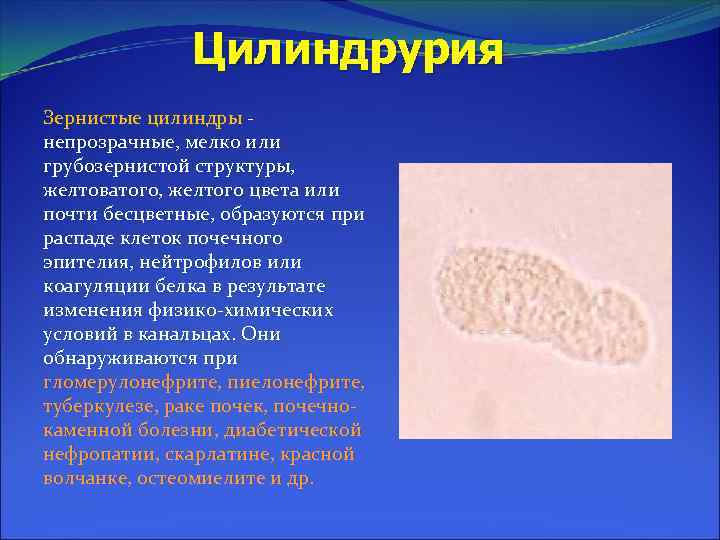 Цилиндрурия

Зернистые цилиндры - непрозрачные, мелко или грубозернистой структуры, желтоватого, желтого цвета или почти бесцветные, образуются при распаде клеток почечного эпителия, нейтрофилов или коагуляции белка в результате изменения физико-химических условий в канальцах. Они обнаруживаются при гломерулонефрите, пиелонефрите, туберкулезе, раке почек, почечно-каменной болезни, диабетической нефропатии, скарлатине, красной волчанке, остеомиелите и др.